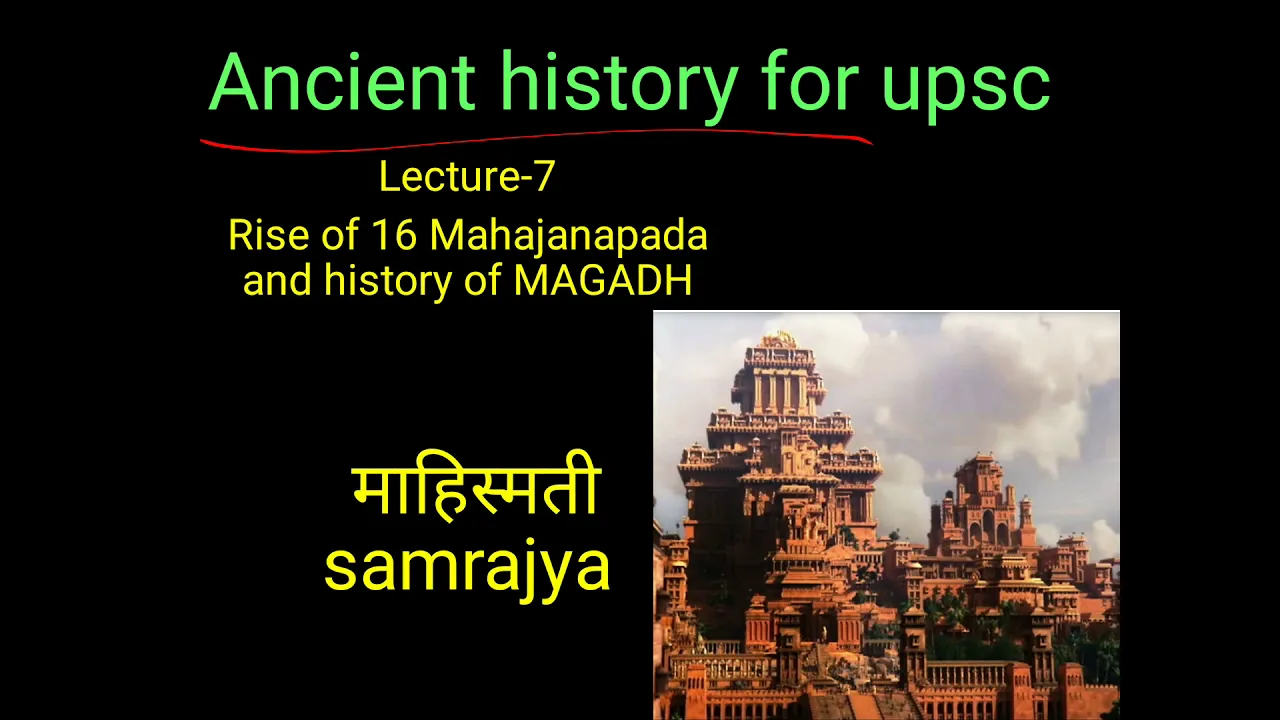 Ancient history for upsc

Lecture-7

Rise of 16 Mahajanapada and history of MAGADH

माहिस्मती samrajya